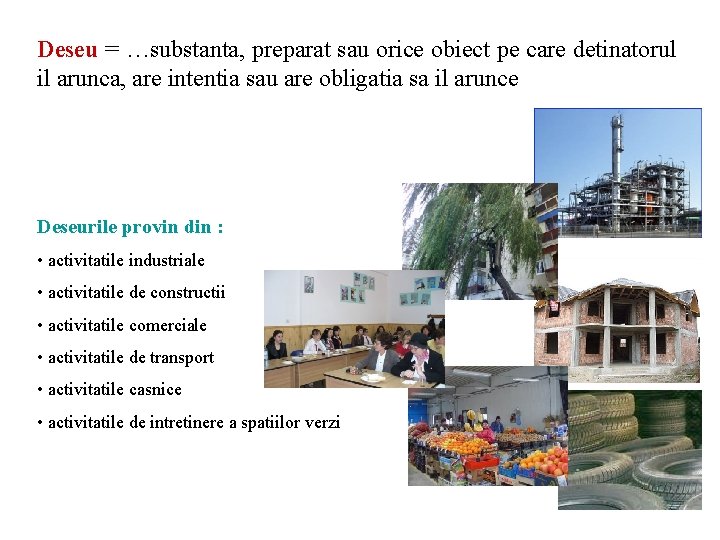 Deseu = …substanta, preparat sau orice obiect pe care detinatorul il arunca, are intentia sau are obligatia sa il arunce

Deseurile provin din :

• activitatile industriale

• activitatile de constructii

• activitatile comerciale

• activitatile de transport

• activitatile casnice

• activitatile de intretinere a spatiilor verzi